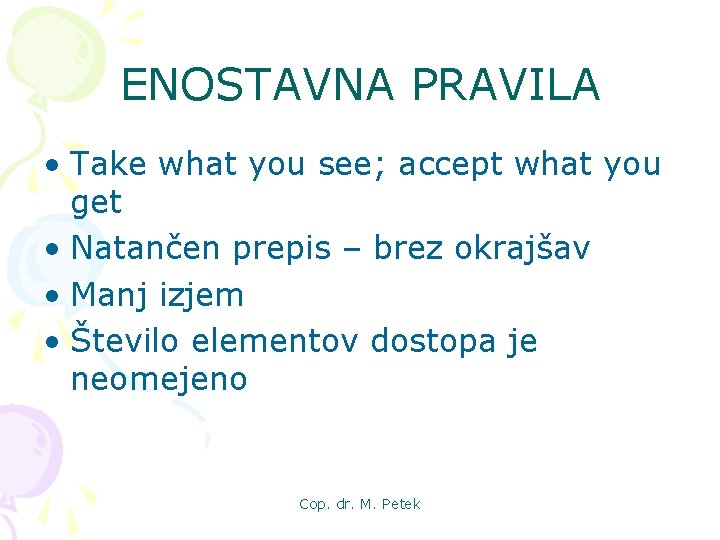 ENOSTAVNA PRAVILA

• Take what you see; accept what you get
• Natančen prepis – brez okrajšav
• Manj izjem
• Število elementov dostopa je neomejeno

Cop. dr. M. Petek